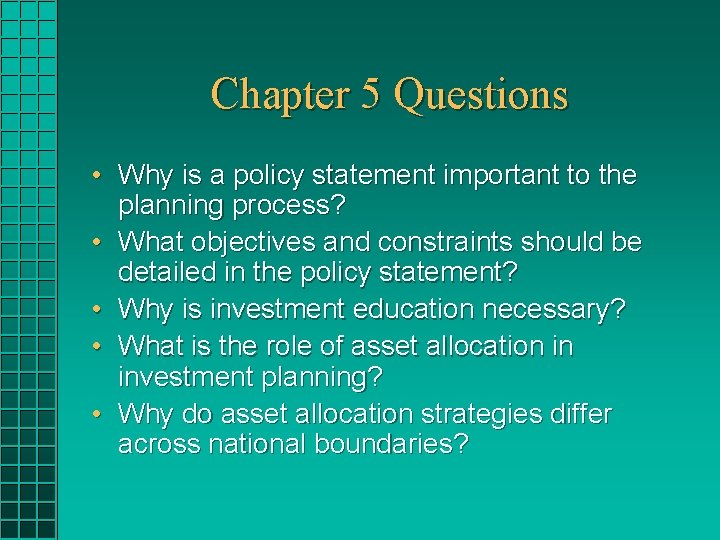 Chapter 5 Questions

• Why is a policy statement important to the planning process?
• What objectives and constraints should be detailed in the policy statement?
• Why is investment education necessary?
• What is the role of asset allocation in investment planning?
• Why do asset allocation strategies differ across national boundaries?